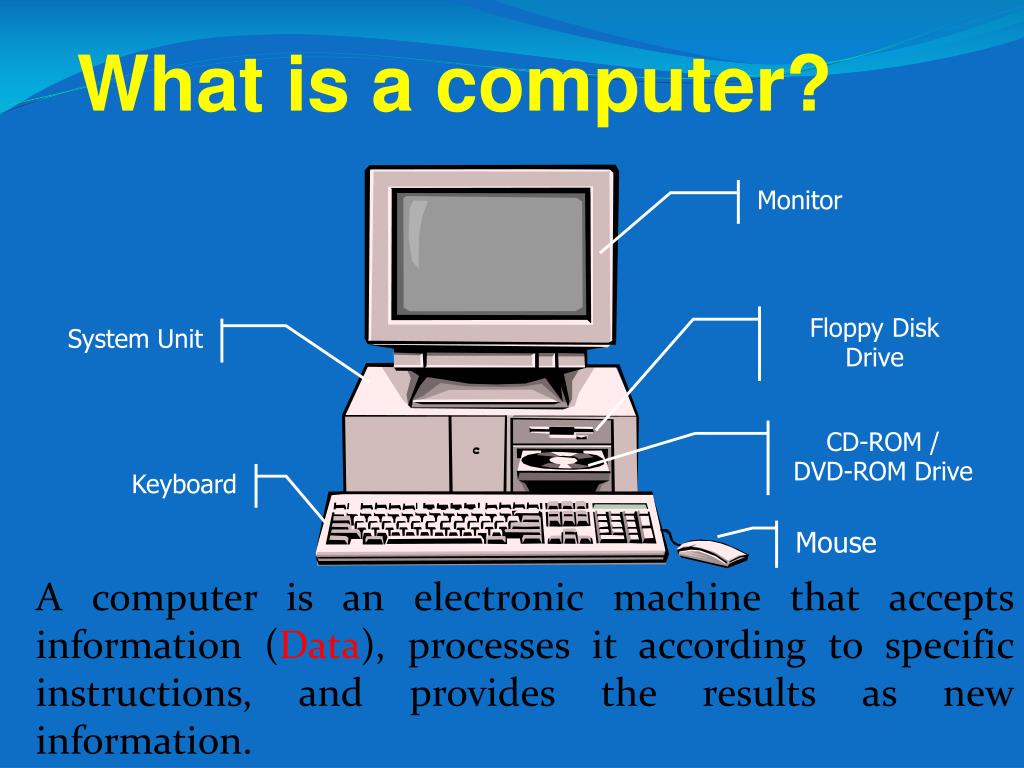 What is a computer?

Monitor

System Unit

Floppy Disk Drive

CD-ROM / DVD-ROM Drive

Keyboard

Mouse

A computer is an electronic machine that accepts information (Data), processes it according to specific instructions, and provides the results as new information.